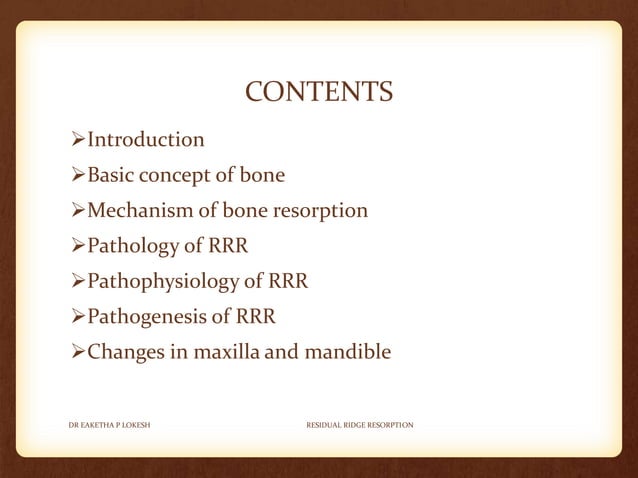 CONTENTS

➢Introduction
➢Basic concept of bone
➢Mechanism of bone resorption
➢Pathology of RRR
➢Pathophysiology of RRR
➢Pathogenesis of RRR
➢Changes in maxilla and mandible

DR EAKETHA P LOKESH

RESIDUAL RIDGE RESORPTION